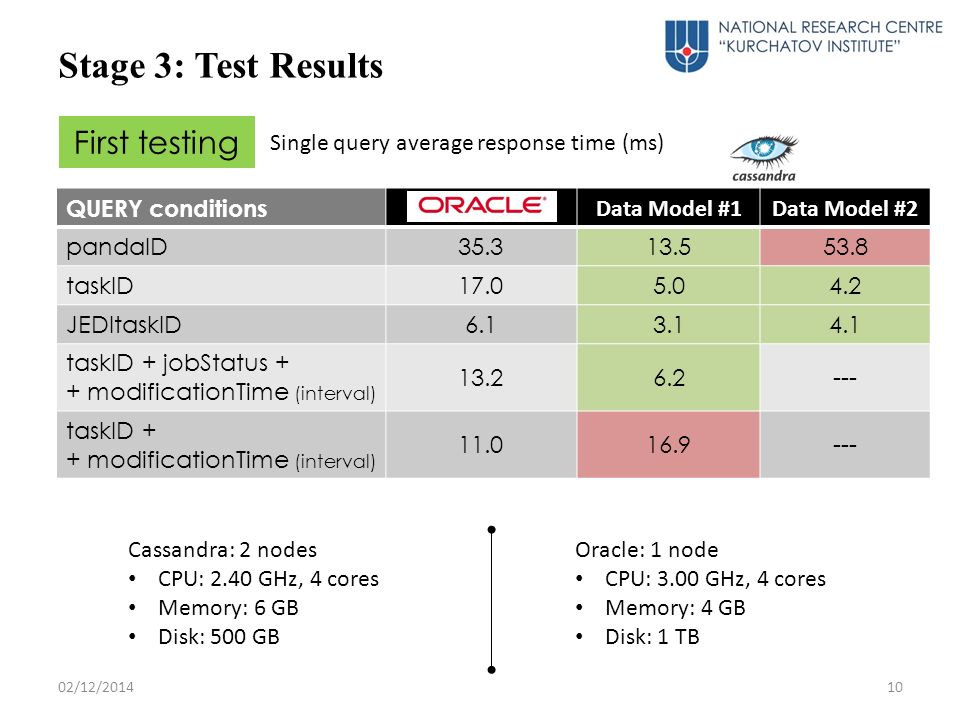 NATIONAL RESEARCH CENTRE "KURCHATOV INSTITUTE"

Stage 3: Test Results

First testing

Single query average response time (ms)

cassandra

| QUERY conditions | ORACLE | Data Model #1 | Data Model #2 |
|---|---|---|---|
| pandaID | 35.3 | 13.5 | 53.8 |
| taskID | 17.0 | 5.0 | 4.2 |
| JEDItaskID | 6.1 | 3.1 | 4.1 |
| taskID + jobStatus + + modificationTime (interval) | 13.2 | 6.2 | --- |
| taskID + + modificationTime (interval) | 11.0 | 16.9 | --- |

Cassandra: 2 nodes
• CPU: 2.40 GHz, 4 cores
• Memory: 6 GB
• Disk: 500 GB

Oracle: 1 node
• CPU: 3.00 GHz, 4 cores
• Memory: 4 GB
• Disk: 1 TB

02/12/2014

10